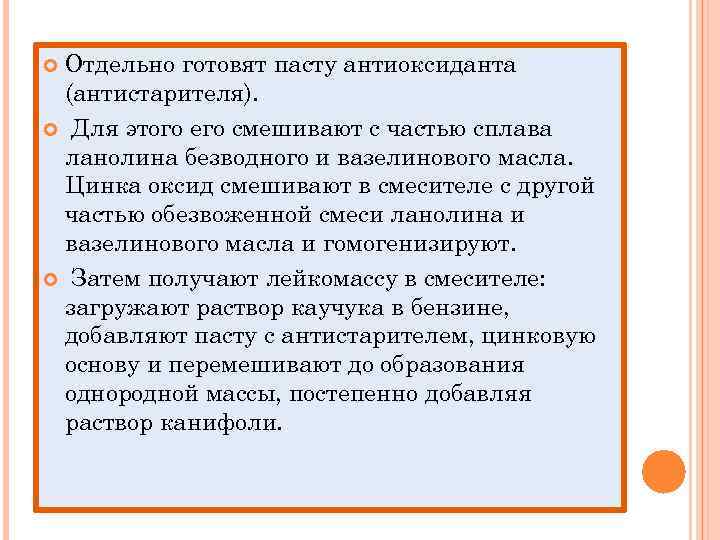 Отдельно готовят пасту антиоксиданта (антистарителя).

Для этого его смешивают с частью сплава ланолина безводного и вазелинового масла. Цинка оксид смешивают в смесителе с другой частью обезвоженной смеси ланолина и вазелинового масла и гомогенизируют.

Затем получают лейкомассу в смесителе: загружают раствор каучука в бензине, добавляют пасту с антистарителем, цинковую основу и перемешивают до образования однородной массы, постепенно добавляя раствор канифоли.